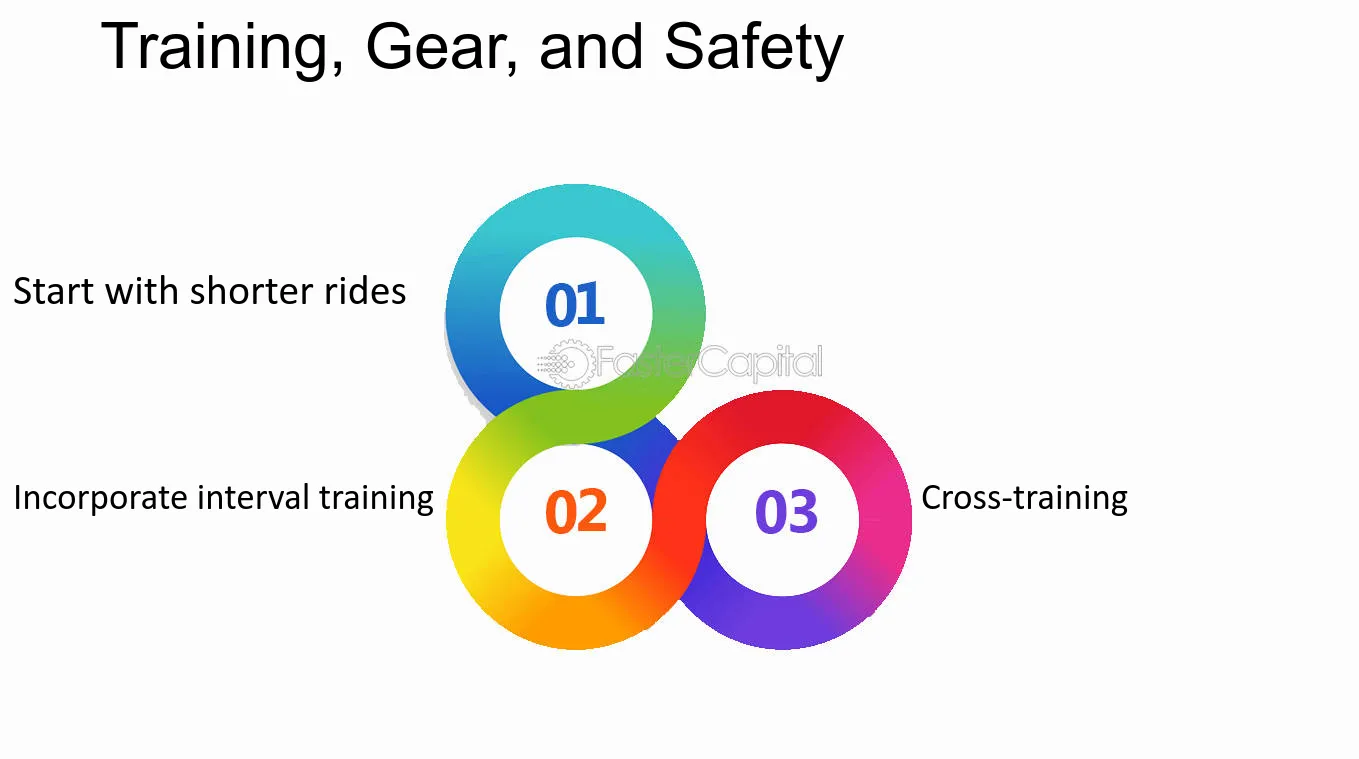 Training, Gear, and Safety

Start with shorter rides

01

Incorporate interval training

02

03

Cross-training

FasterCapital